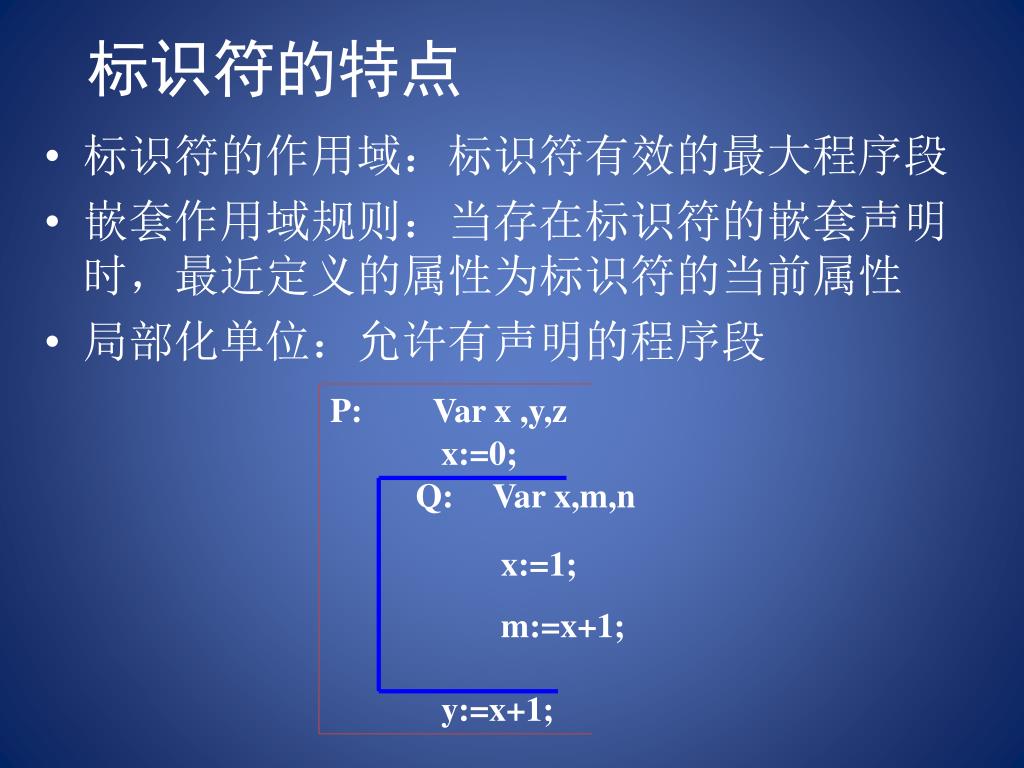 标识符的特点

• 标识符的作用域：标识符有效的最大程序段
• 嵌套作用域规则：当存在标识符的嵌套声明时，最近定义的属性为标识符的当前属性
• 局部化单位：允许有声明的程序段

P: Var x ,y,z
x:=0;
Q: Var x,m,n
x:=1;
m:=x+1;
y:=x+1;